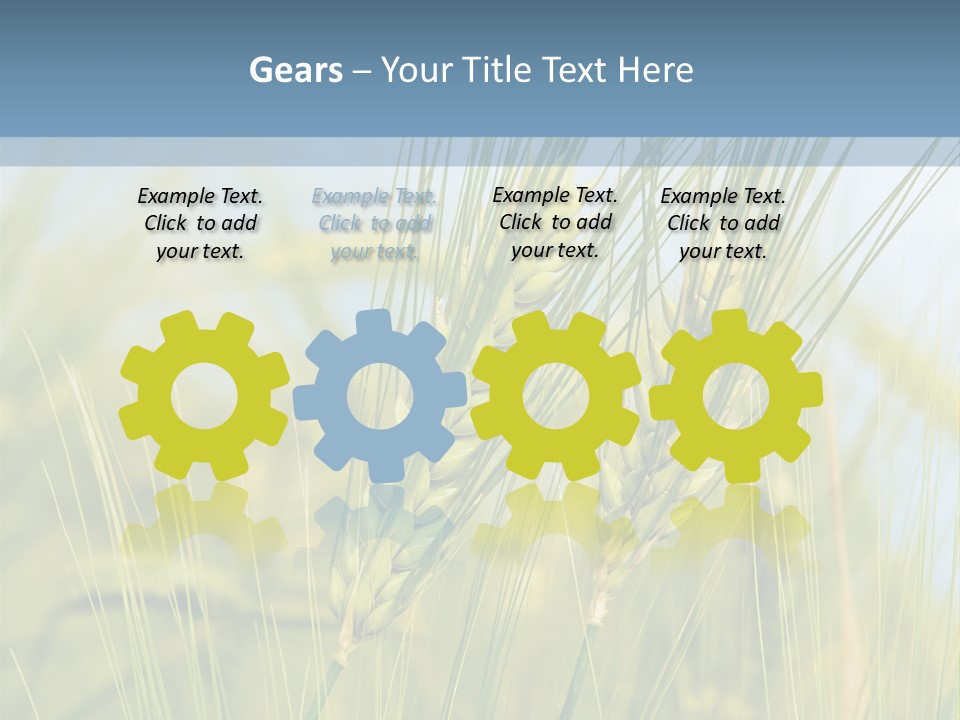 Gears – Your Title Text Here

Example Text. Click to add your text.

Example Text. Click to add your text.

Example Text. Click to add your text.

Example Text. Click to add your text.